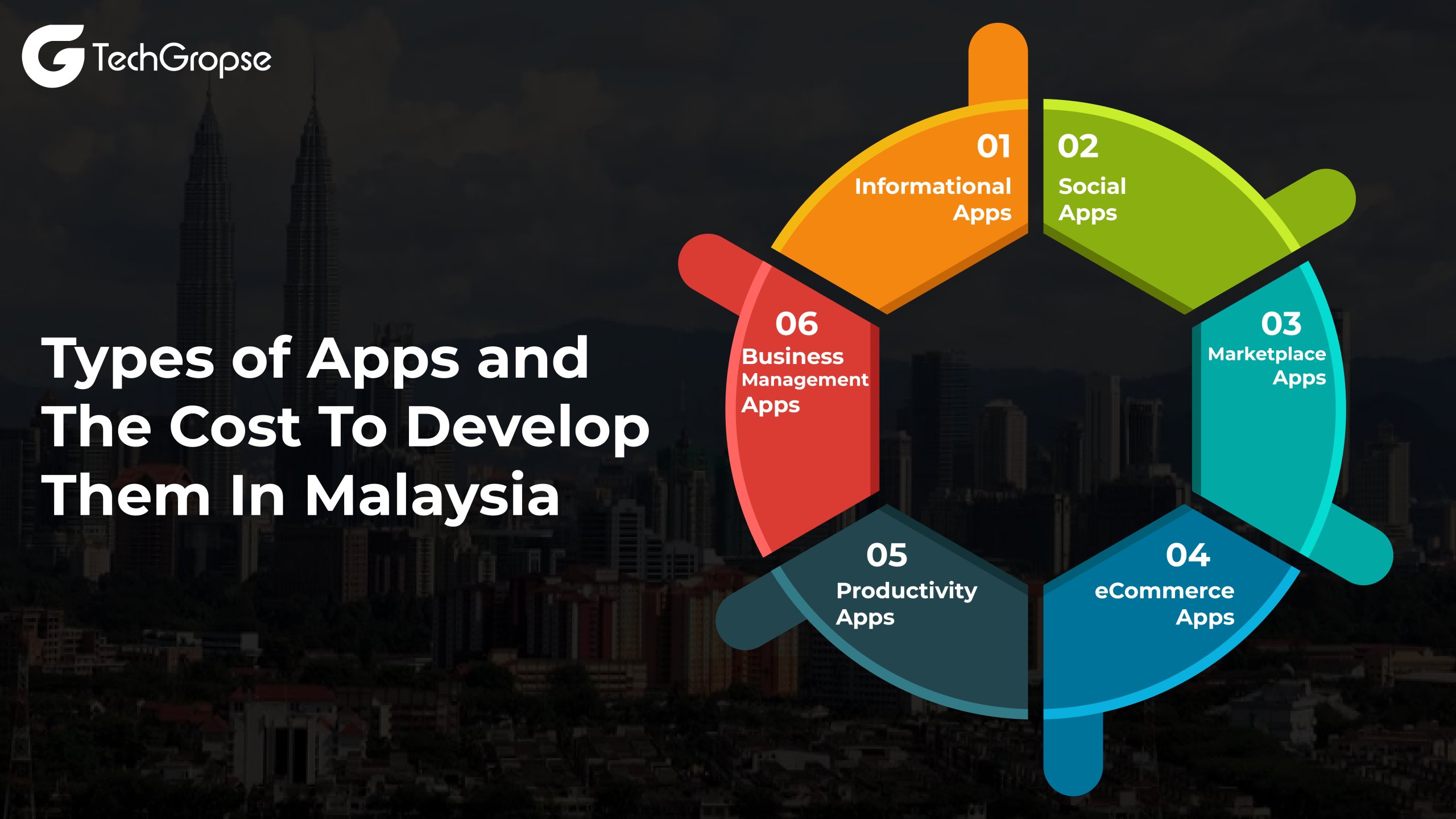 TechGropse

Types of Apps and The Cost To Develop Them In Malaysia

01
Informational Apps

02
Social Apps

03
Marketplace Apps

04
eCommerce Apps

05
Productivity Apps

06
Business Management Apps